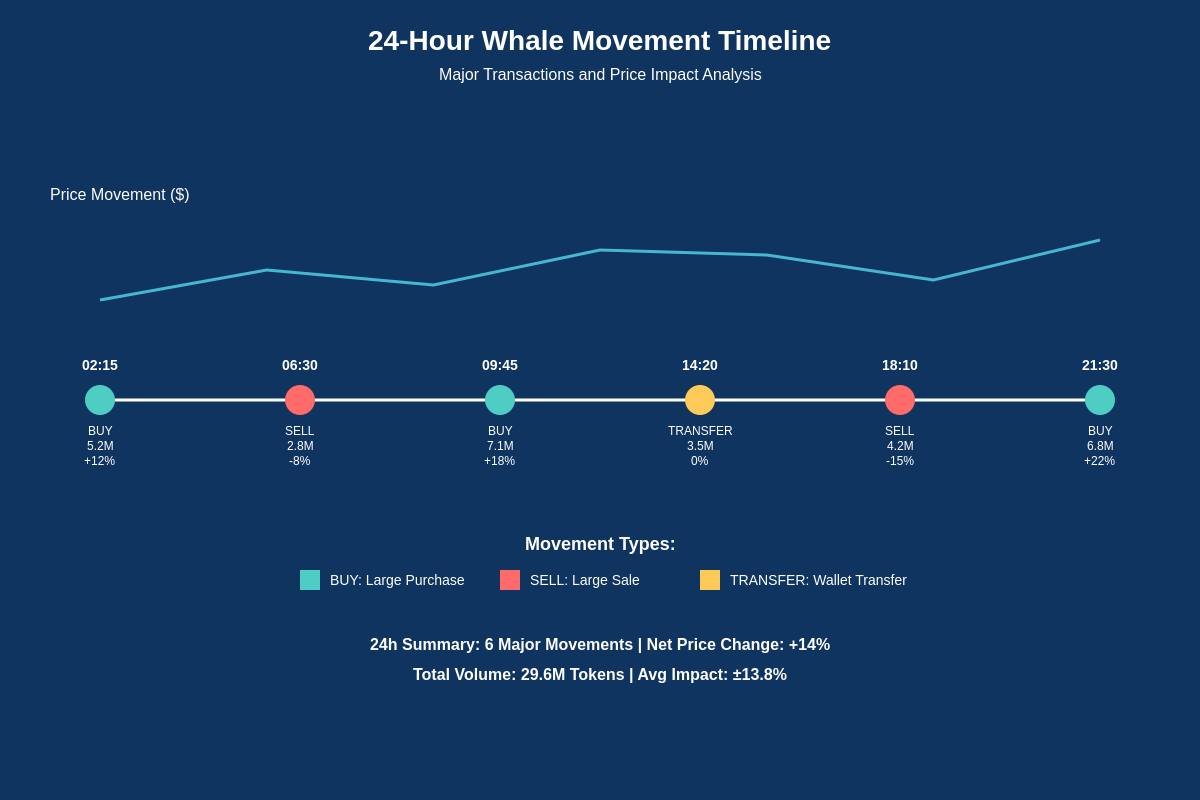 24-Hour Whale Movement Timeline

Major Transactions and Price Impact Analysis

Price Movement ($)

02:15
BUY
5.2M
+12%

06:30
SELL
2.8M
-8%

09:45
BUY
7.1M
+18%

14:20
TRANSFER
3.5M
0%

18:10
SELL
4.2M
-15%

21:30
BUY
6.8M
+22%

Movement Types:

BUY: Large Purchase
SELL: Large Sale
TRANSFER: Wallet Transfer

24h Summary: 6 Major Movements | Net Price Change: +14%

Total Volume: 29.6M Tokens | Avg Impact: ±13.8%